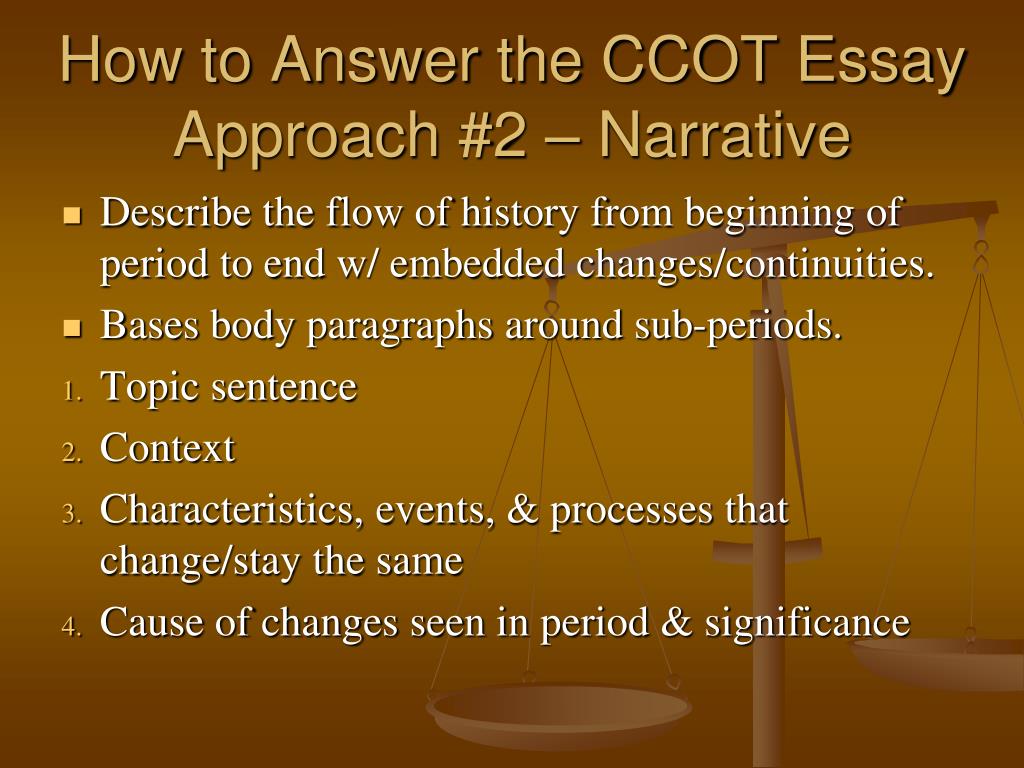 How to Answer the CCOT Essay Approach #2 – Narrative

- Describe the flow of history from beginning of period to end w/ embedded changes/continuities.
- Bases body paragraphs around sub-periods.

1. Topic sentence
2. Context
3. Characteristics, events, & processes that change/stay the same
4. Cause of changes seen in period & significance